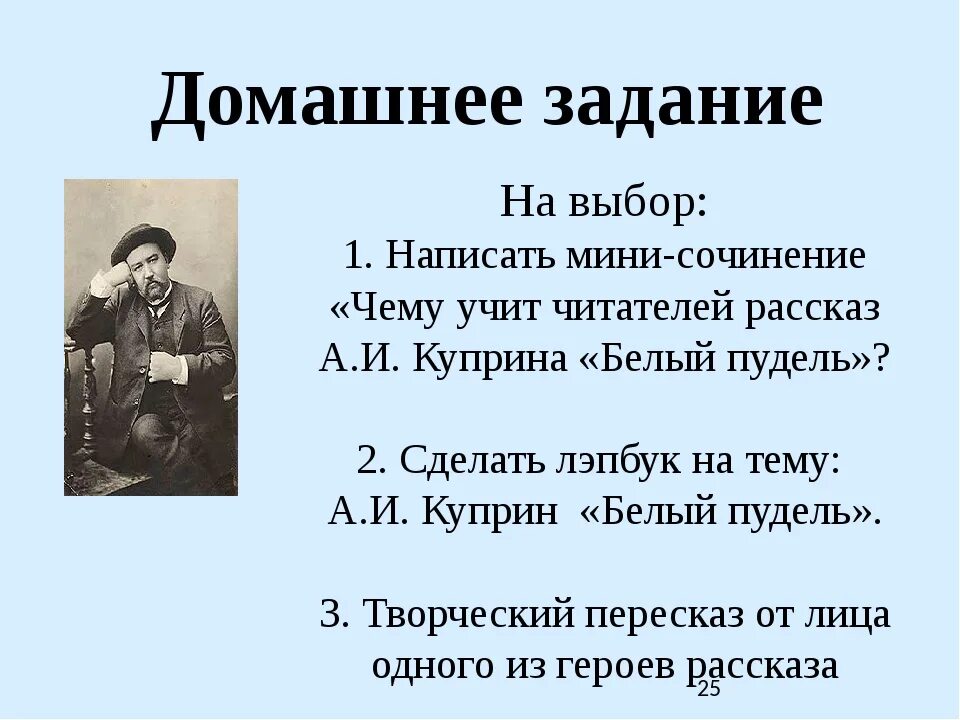 Домашнее задание

На выбор:
1. Написать мини-сочинение «Чему учит читателей рассказ А.И. Куприна «Белый пудель»?

2. Сделать лэпбук на тему: А.И. Куприн «Белый пудель».

3. Творческий пересказ от лица одного из героев рассказа

25